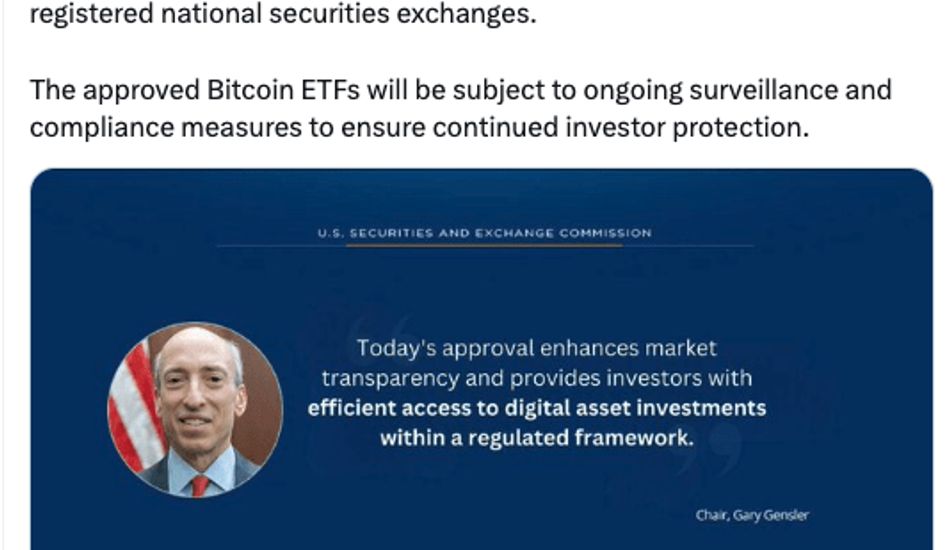 registered national securities exchanges.

The approved Bitcoin ETFs will be subject to ongoing surveillance and compliance measures to ensure continued investor protection.

U.S. SECURITIES AND EXCHANGE COMMISSION

Today's approval enhances market transparency and provides investors with efficient access to digital asset investments within a regulated framework.

Chair, Gary Gensler